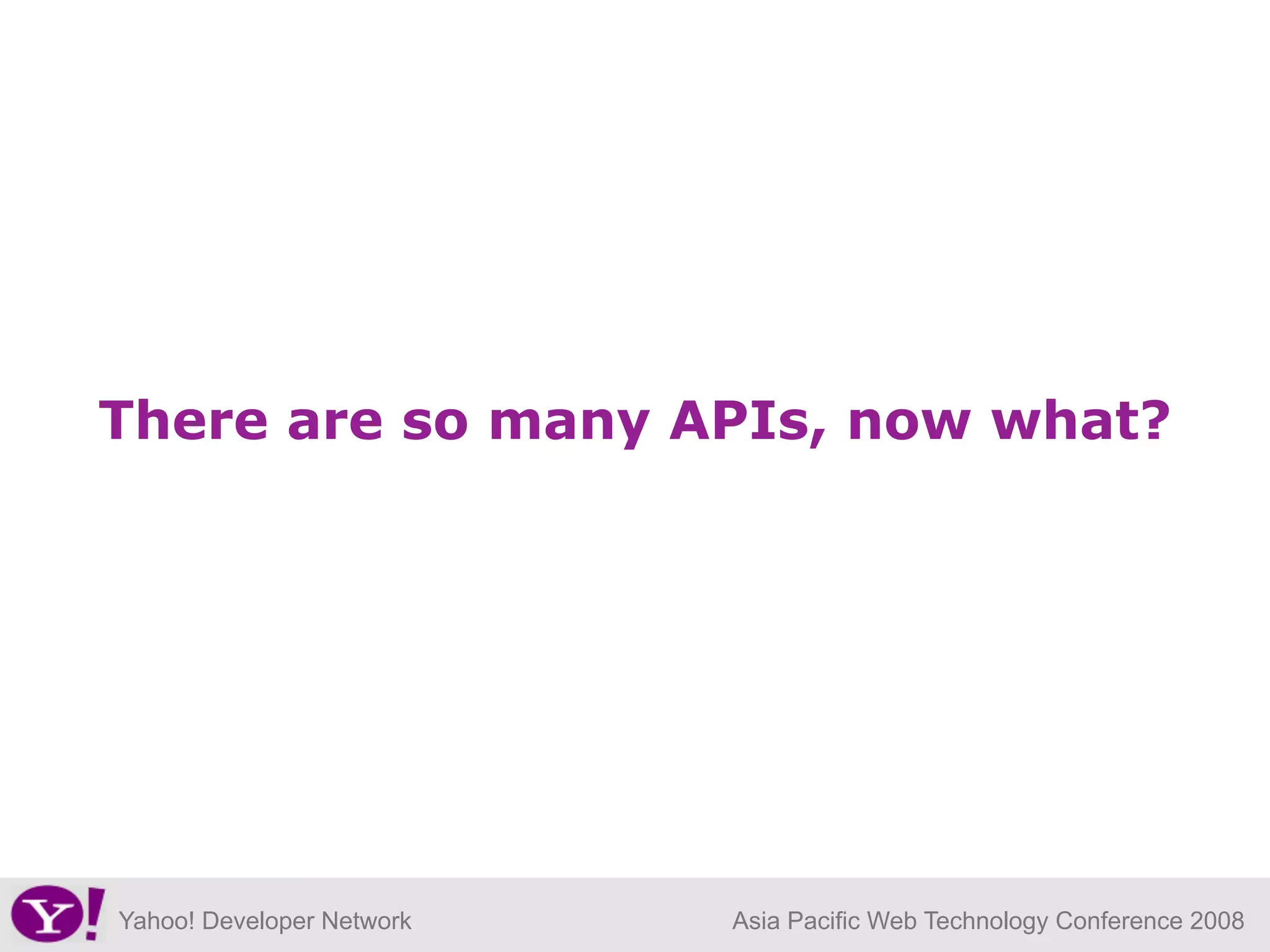 There are so many APIs, now what?

Y! Yahoo! Developer Network

Asia Pacific Web Technology Conference 2008